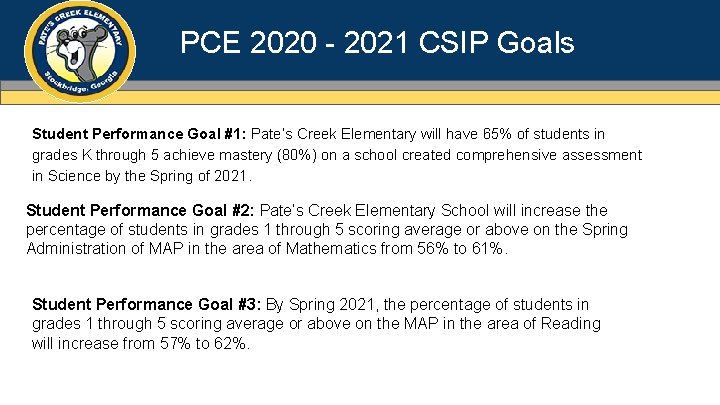 PATE'S CREEK ELEMENTARY
Stockbridge, Georgia

PCE 2020 - 2021 CSIP Goals

Student Performance Goal #1: Pate's Creek Elementary will have 65% of students in grades K through 5 achieve mastery (80%) on a school created comprehensive assessment in Science by the Spring of 2021.

Student Performance Goal #2: Pate's Creek Elementary School will increase the percentage of students in grades 1 through 5 scoring average or above on the Spring Administration of MAP in the area of Mathematics from 56% to 61%.

Student Performance Goal #3: By Spring 2021, the percentage of students in grades 1 through 5 scoring average or above on the MAP in the area of Reading will increase from 57% to 62%.